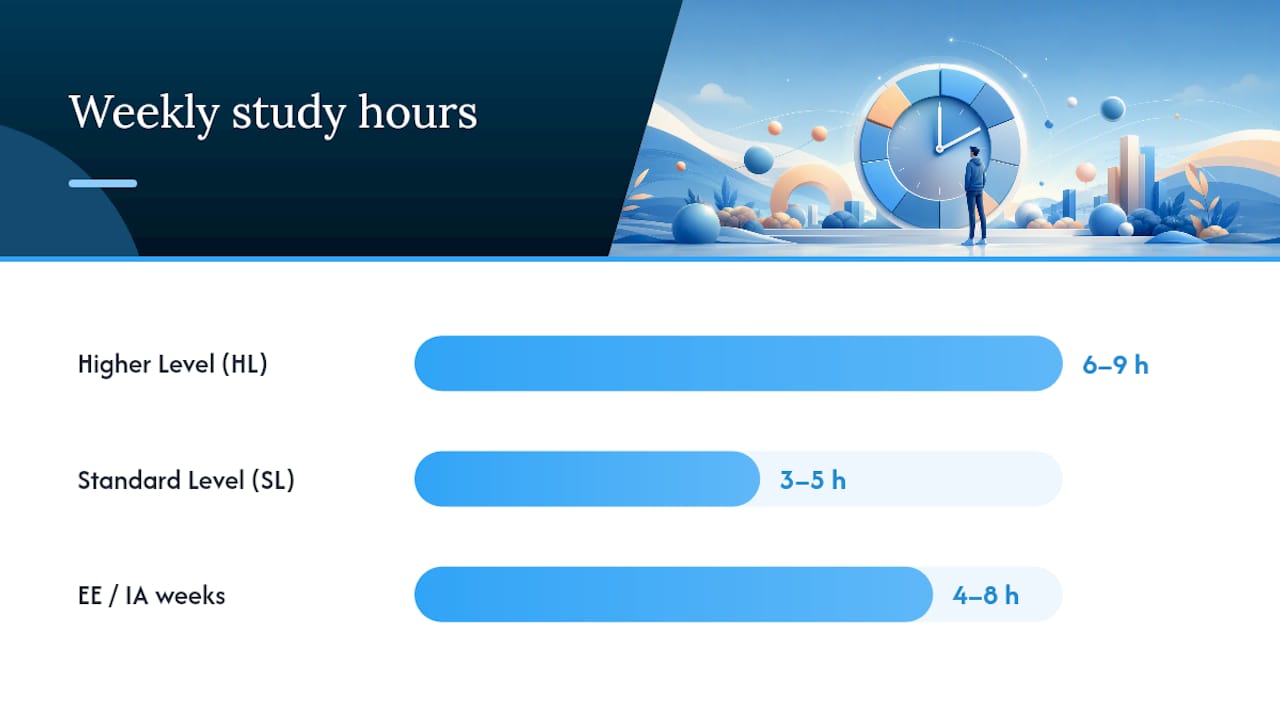 Weekly study hours

Higher Level (HL) 6–9 h

Standard Level (SL) 3–5 h

EE / IA weeks 4–8 h